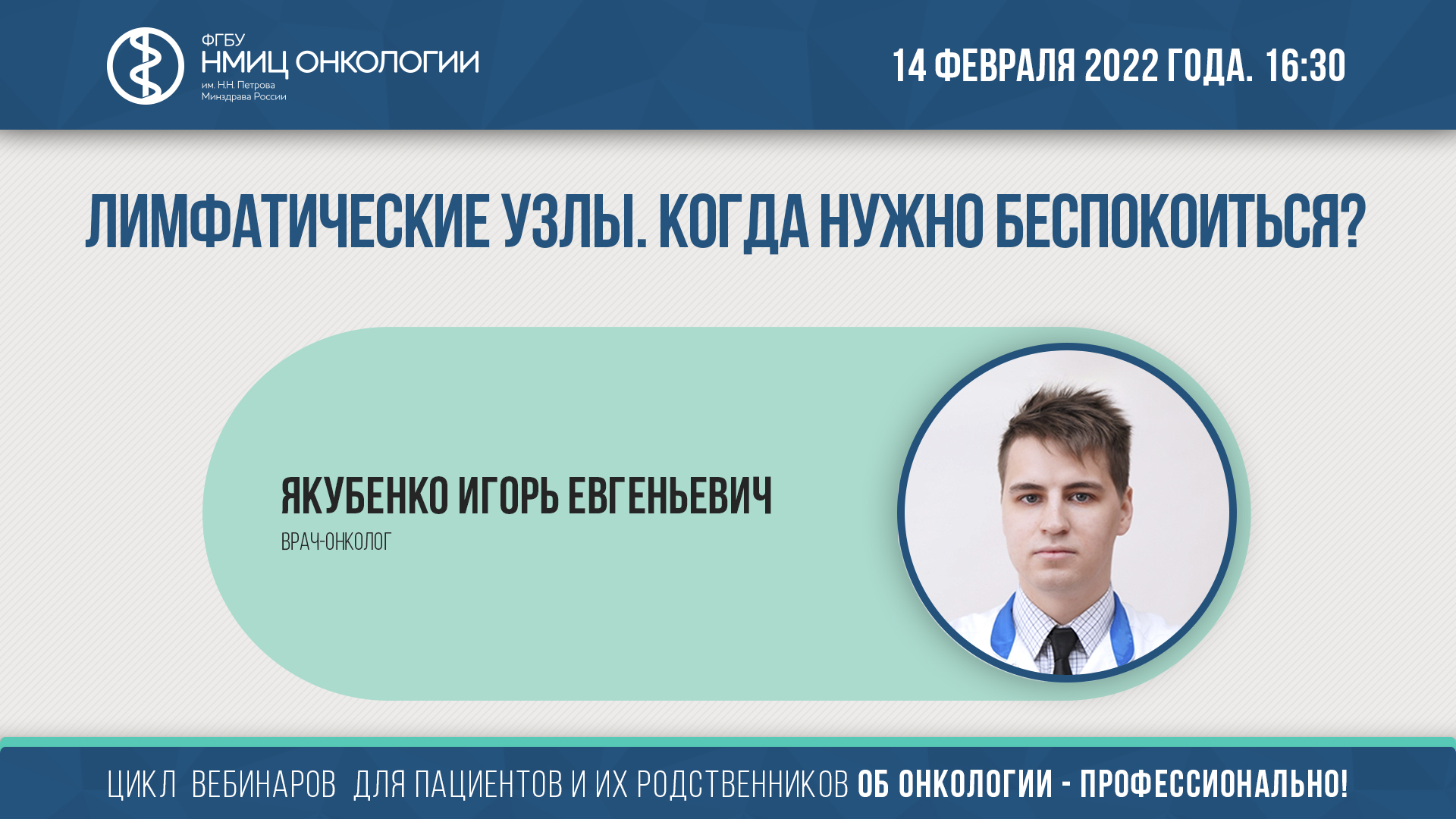 ФГБУ
НМИЦ ОНКОЛОГИИ
им. Н.Н. Петрова
Минздрава России

14 ФЕВРАЛЯ 2022 ГОДА. 16:30

ЛИМФАТИЧЕСКИЕ УЗЛЫ. КОГДА НУЖНО БЕСПОКОИТЬСЯ?

ЯКУБЕНКО ИГОРЬ ЕВГЕНЬЕВИЧ
ВРАЧ-ОНКОЛОГ

ЦИКЛ ВЕБИНАРОВ ДЛЯ ПАЦИЕНТОВ И ИХ РОДСТВЕННИКОВ ОБ ОНКОЛОГИИ - ПРОФЕССИОНАЛЬНО!